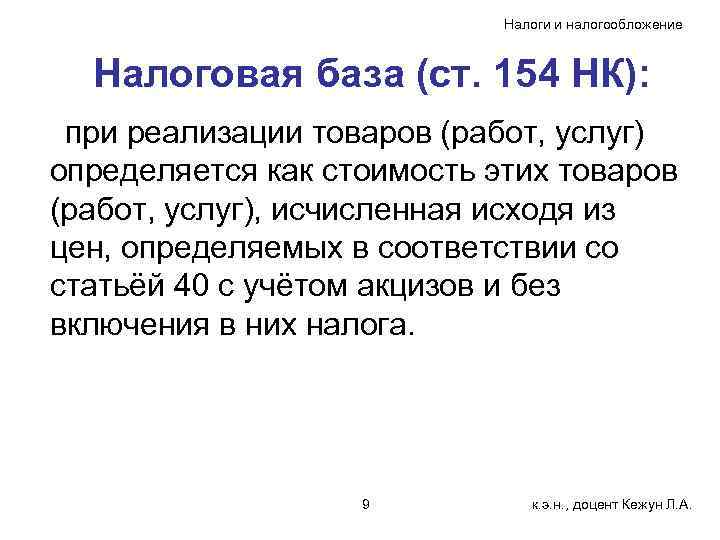 Налоги и налогообложение

Налоговая база (ст. 154 НК):

при реализации товаров (работ, услуг) определяется как стоимость этих товаров (работ, услуг), исчисленная исходя из цен, определяемых в соответствии со статьёй 40 с учётом акцизов и без включения в них налога.

9

к.э.н., доцент Кежун Л.А.